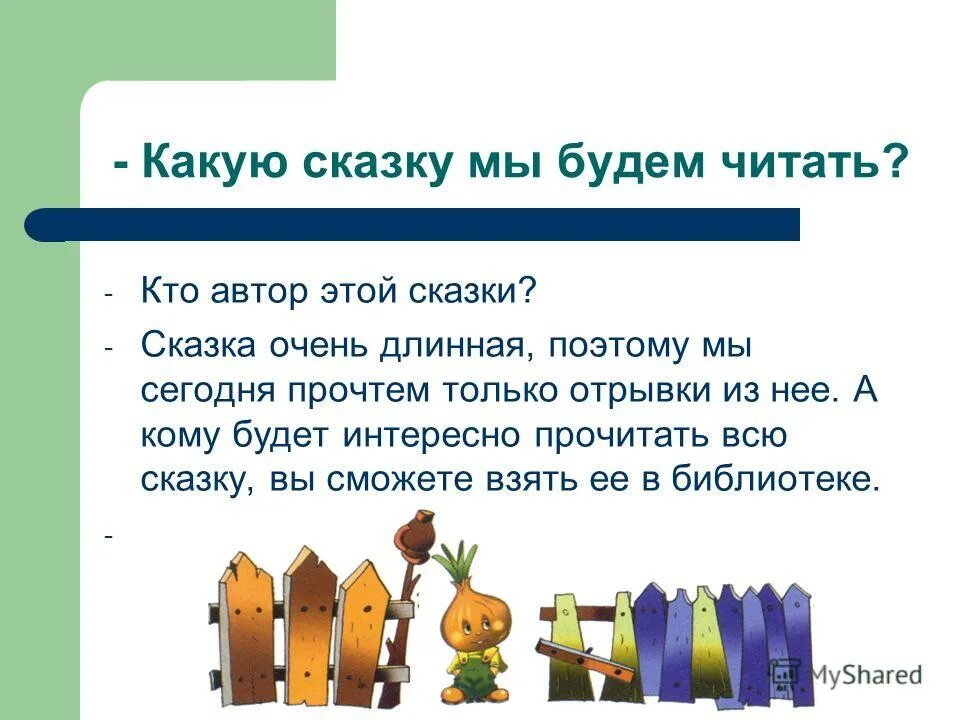 - Какую сказку мы будем читать?

- Кто автор этой сказки?
- Сказка очень длинная, поэтому мы сегодня прочтем только отрывки из нее. А кому будет интересно прочитать всю сказку, вы сможете взять ее в библиотеке.
-

MyShared